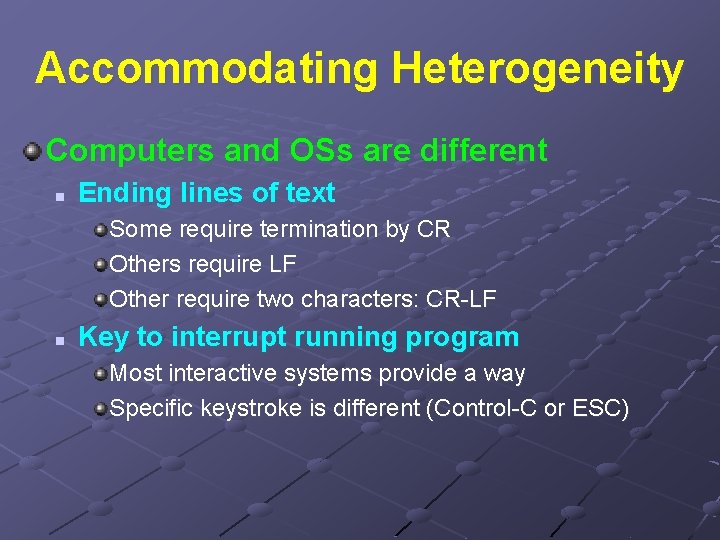 Accommodating Heterogeneity

Computers and OSs are different

Ending lines of text

Some require termination by CR

Others require LF

Other require two characters: CR-LF

Key to interrupt running program

Most interactive systems provide a way

Specific keystroke is different (Control-C or ESC)